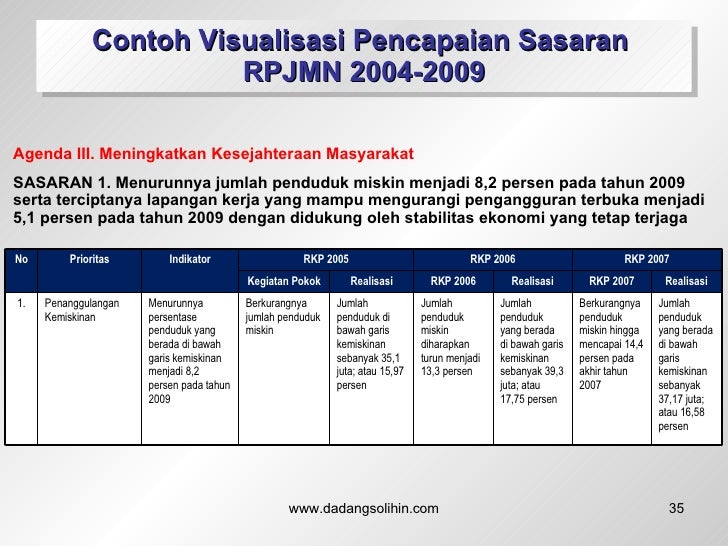 Contoh Visualisasi Pencapaian Sasaran RPJMN 2004-2009

Agenda III. Meningkatkan Kesejahteraan Masyarakat

SASARAN 1. Menurunnya jumlah penduduk miskin menjadi 8,2 persen pada tahun 2009 serta terciptanya lapangan kerja yang mampu mengurangi pengangguran terbuka menjadi 5,1 persen pada tahun 2009 dengan didukung oleh stabilitas ekonomi yang tetap terjaga

| No | Prioritas | Indikator | RKP 2005 | | RKP 2006 | | RKP 2007 | |
|---|---|---|---|---|---|---|---|---|
| | | | Kegiatan Pokok | Realisasi | RKP 2006 | Realisasi | RKP 2007 | Realisasi |
| 1. | Penanggulangan Kemiskinan | Menurunnya persentase penduduk yang berada di bawah garis kemiskinan menjadi 8,2 persen pada tahun 2009 | Berkurangnya jumlah penduduk miskin | Jumlah penduduk di bawah garis kemiskinan sebanyak 35,1 juta; atau 15,97 persen | Jumlah penduduk miskin diharapkan turun menjadi 13,3 persen | Jumlah penduduk yang berada di bawah garis kemiskinan sebanyak 39,3 juta; atau 17,75 persen | Berkurangnya penduduk miskin hingga mencapai 14,4 persen pada akhir tahun 2007 | Jumlah penduduk yang berada di bawah garis kemiskinan sebanyak 37,17 juta; atau 16,58 persen |

www.dadangsolihin.com

35